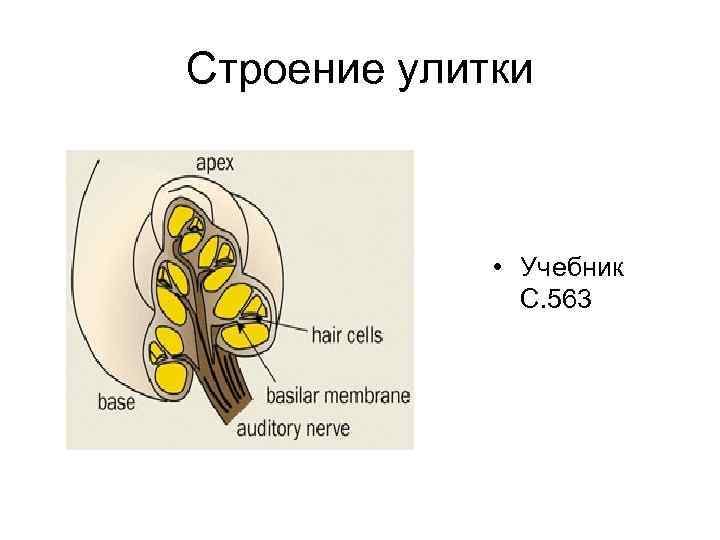 Строение улитки

apex

hair cells

basilar membrane

base

auditory nerve

• Учебник С.563